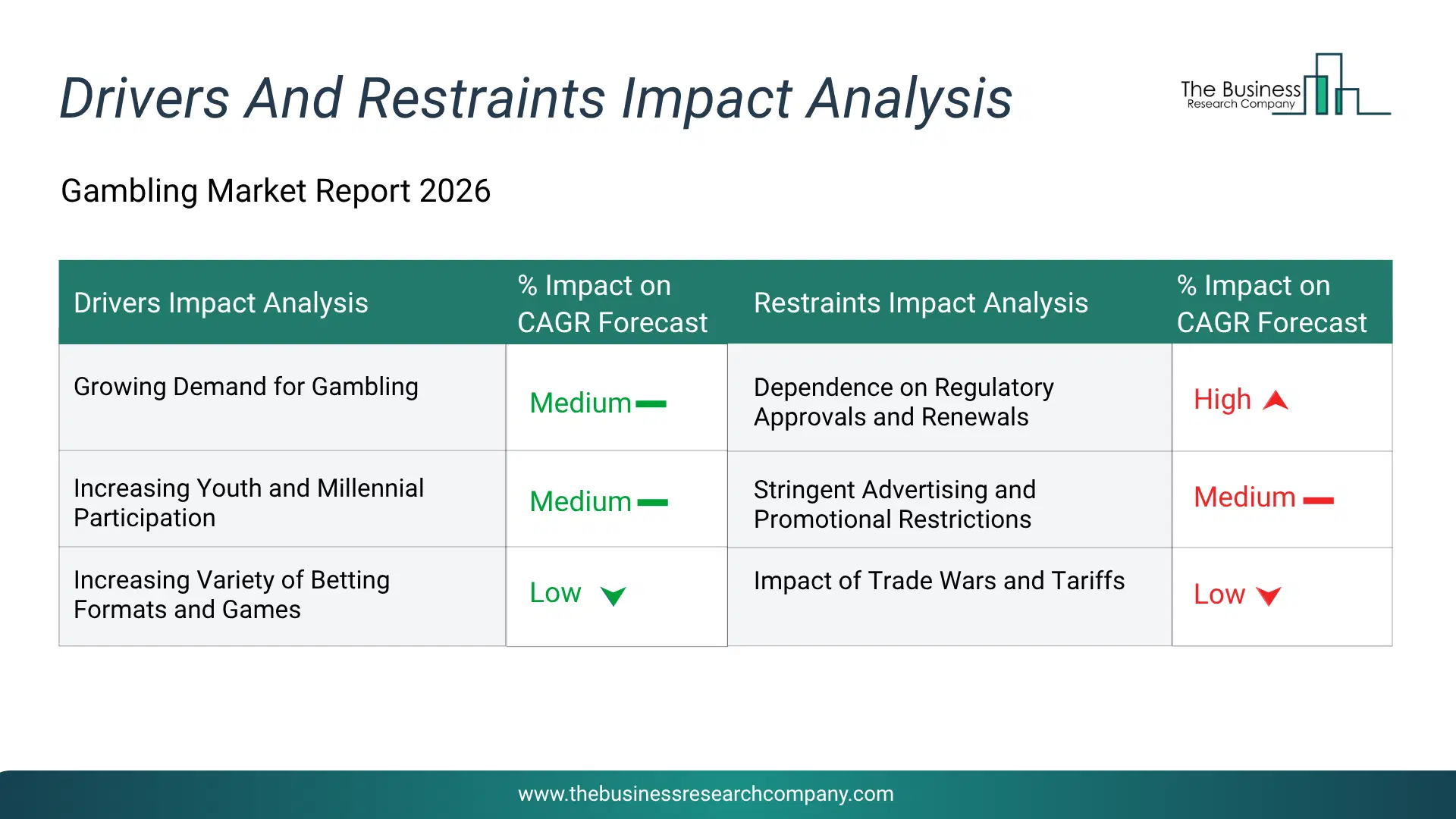 Drivers And Restraints Impact Analysis

The Business Research Company

Gambling Market Report 2026

| Drivers Impact Analysis | % Impact on CAGR Forecast | Restraints Impact Analysis | % Impact on CAGR Forecast |
|---|---|---|---|
| Growing Demand for Gambling | Medium | Dependence on Regulatory Approvals and Renewals | High |
| Increasing Youth and Millennial Participation | Medium | Stringent Advertising and Promotional Restrictions | Medium |
| Increasing Variety of Betting Formats and Games | Low | Impact of Trade Wars and Tariffs | Low |

www.thebusinessresearchcompany.com